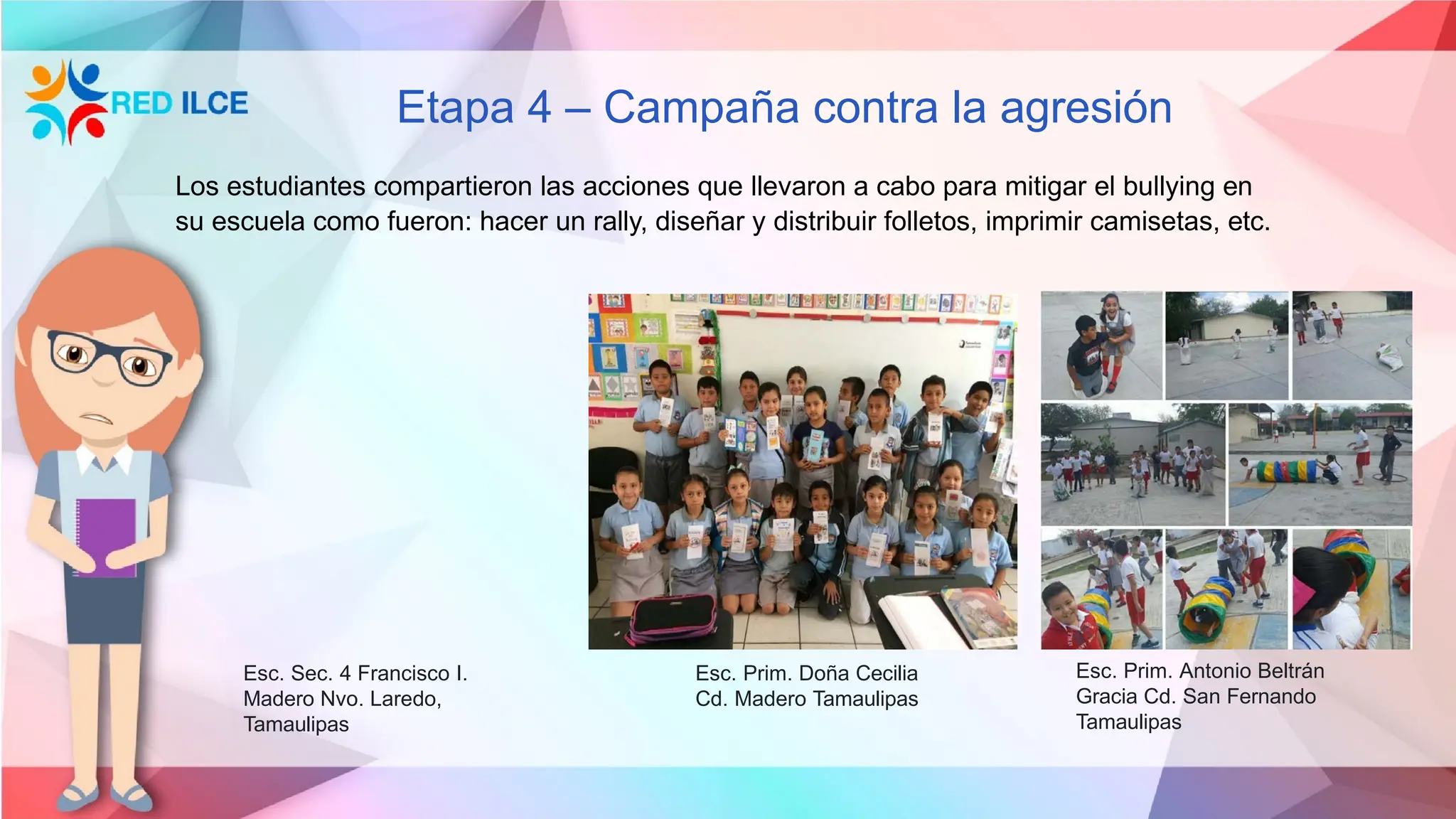 RED ILCE

Etapa 4 – Campaña contra la agresión

Los estudiantes compartieron las acciones que llevaron a cabo para mitigar el bullying en su escuela como fueron: hacer un rally, diseñar y distribuir folletos, imprimir camisetas, etc.

Esc. Sec. 4 Francisco I. Madero Nvo. Laredo, Tamaulipas

Esc. Prim. Doña Cecilia Cd. Madero Tamaulipas

Esc. Prim. Antonio Beltrán Gracia Cd. San Fernando Tamaulipas